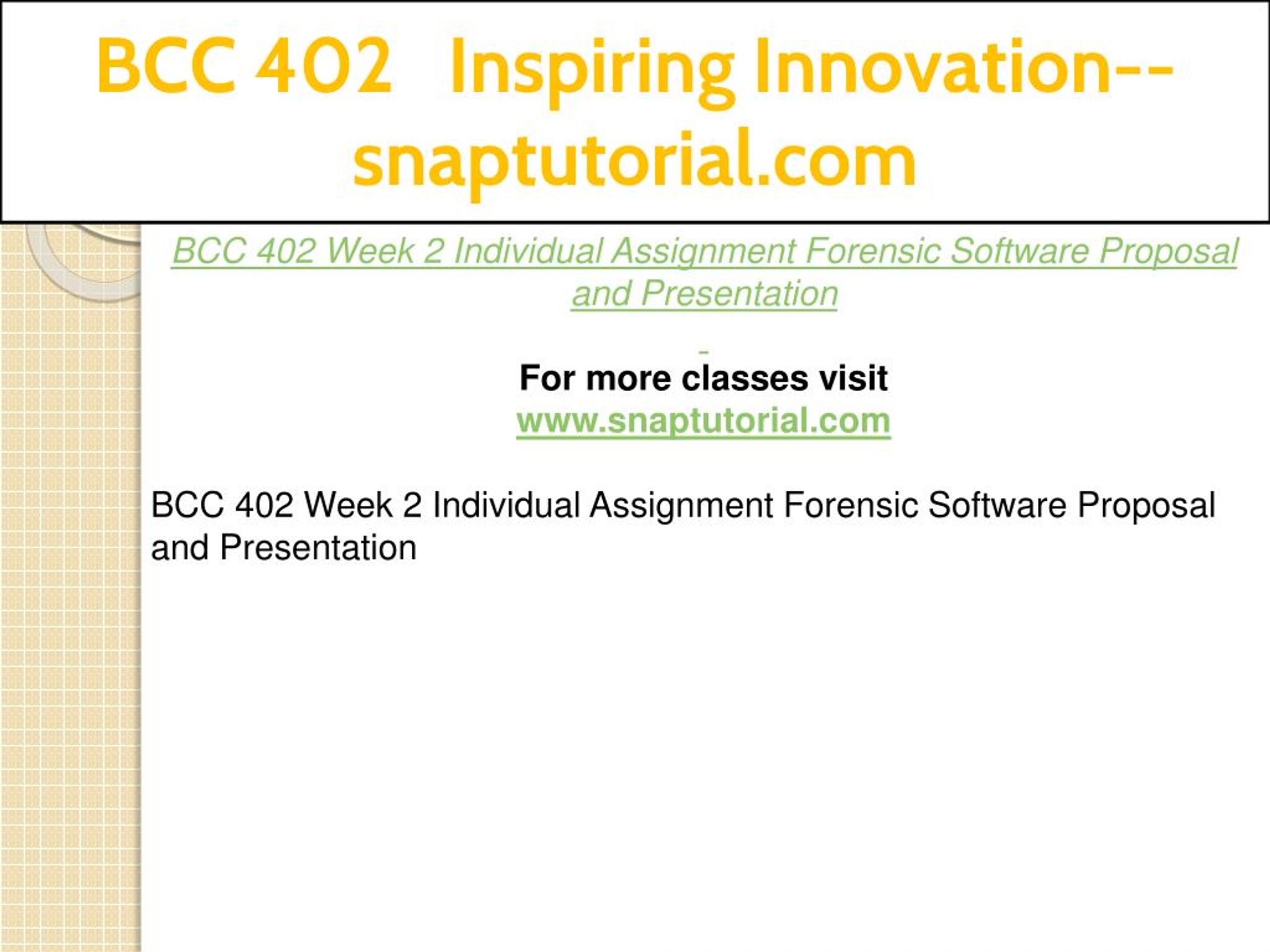 BCC 402 Inspiring Innovation--snaptutorial.com

BCC 402 Week 2 Individual Assignment Forensic Software Proposal and Presentation

For more classes visit
www.snaptutorial.com

BCC 402 Week 2 Individual Assignment Forensic Software Proposal and Presentation